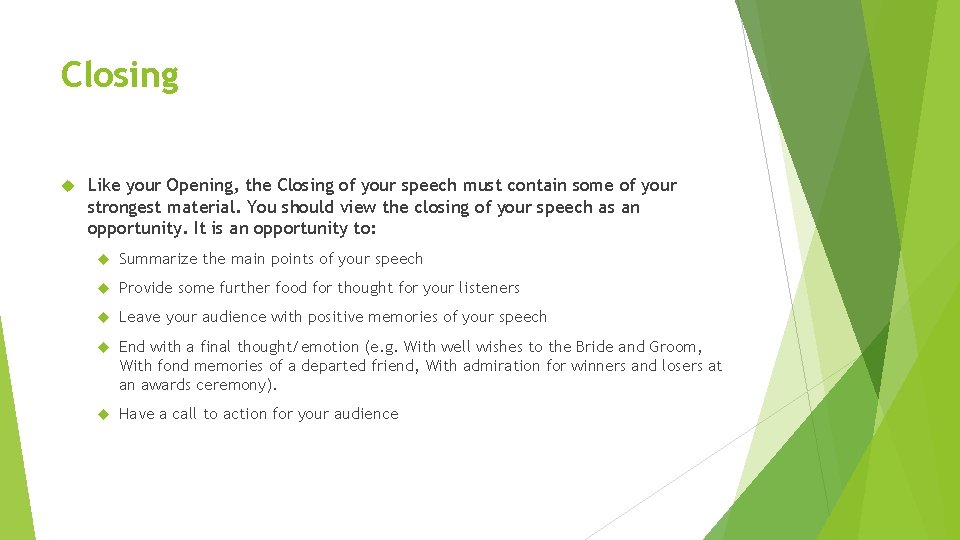 Closing

Like your Opening, the Closing of your speech must contain some of your strongest material. You should view the closing of your speech as an opportunity. It is an opportunity to:

Summarize the main points of your speech

Provide some further food for thought for your listeners

Leave your audience with positive memories of your speech

End with a final thought/emotion (e.g. With well wishes to the Bride and Groom, With fond memories of a departed friend, With admiration for winners and losers at an awards ceremony).

Have a call to action for your audience